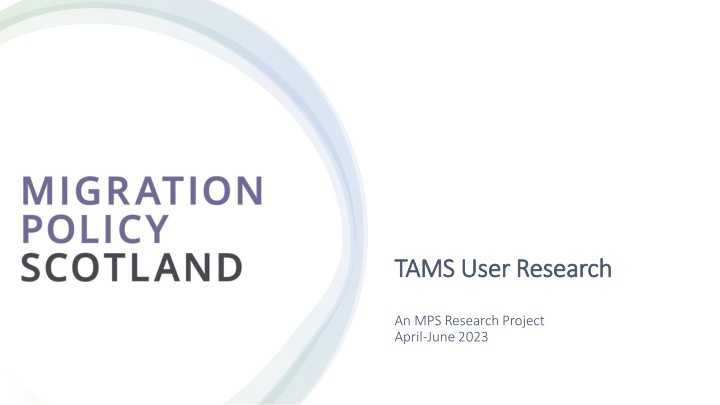 MIGRATION
POLICY
SCOTLAND

TAMS User Research

An MPS Research Project
April-June 2023